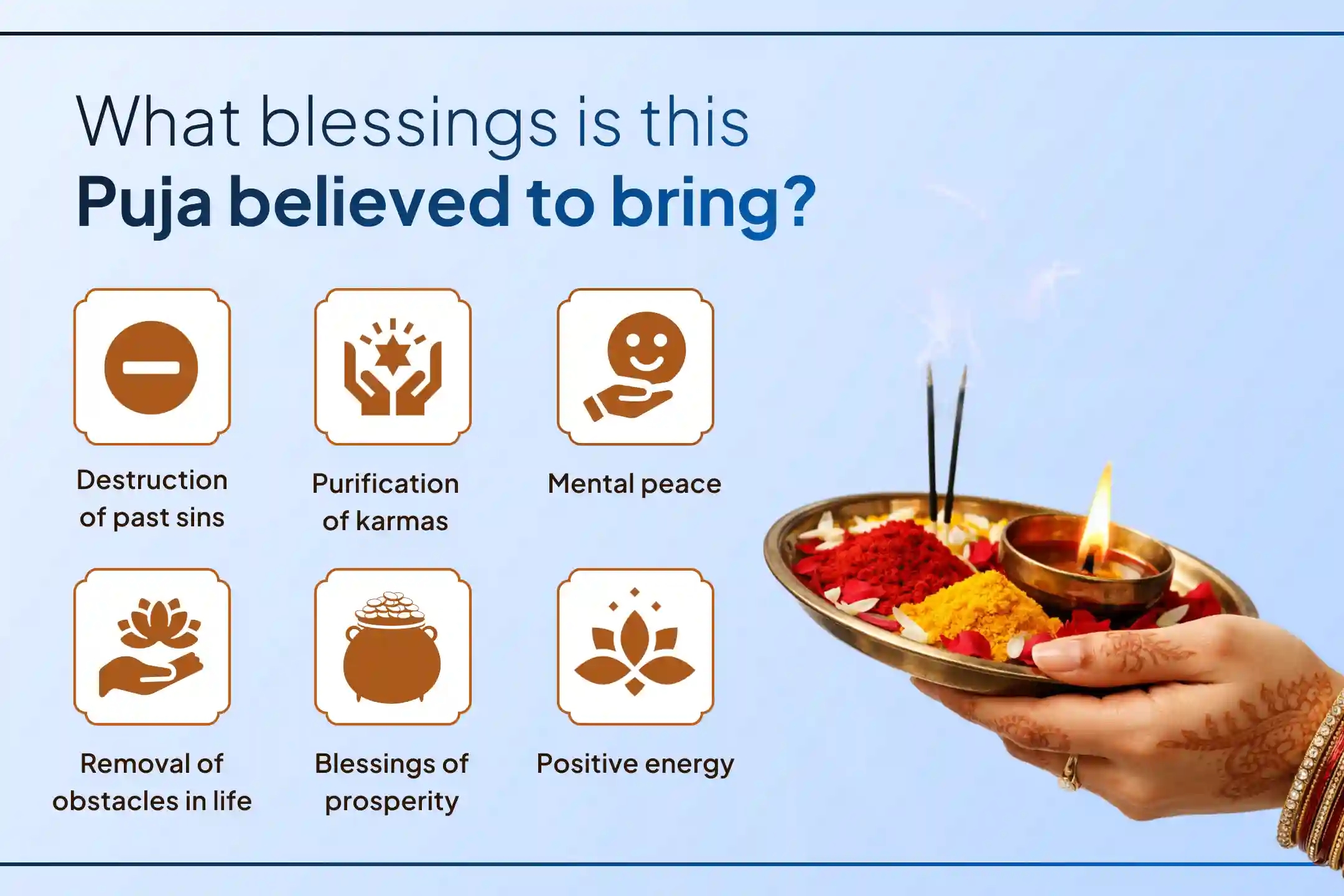 What blessings is this
Puja believed to bring?

Destruction of past sins

Purification of karmas

Mental peace

Removal of obstacles in life

Blessings of prosperity

Positive energy